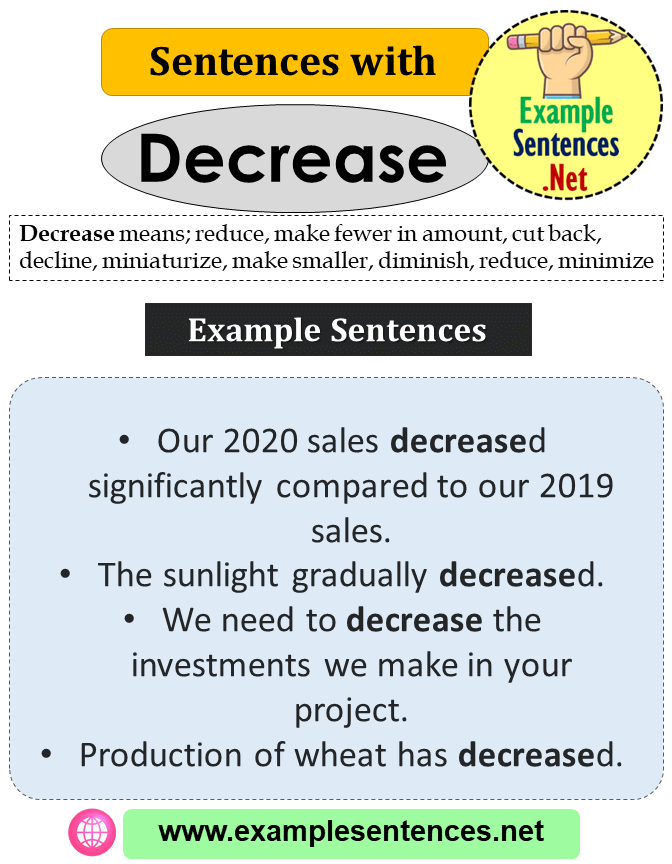 Sentences with

Decrease

Example Sentences .Net

Decrease means; reduce, make fewer in amount, cut back, decline, miniaturize, make smaller, diminish, reduce, minimize

Example Sentences

• Our 2020 sales decreased significantly compared to our 2019 sales.
• The sunlight gradually decreased.
• We need to decrease the investments we make in your project.
• Production of wheat has decreased.

www.examplesentences.net